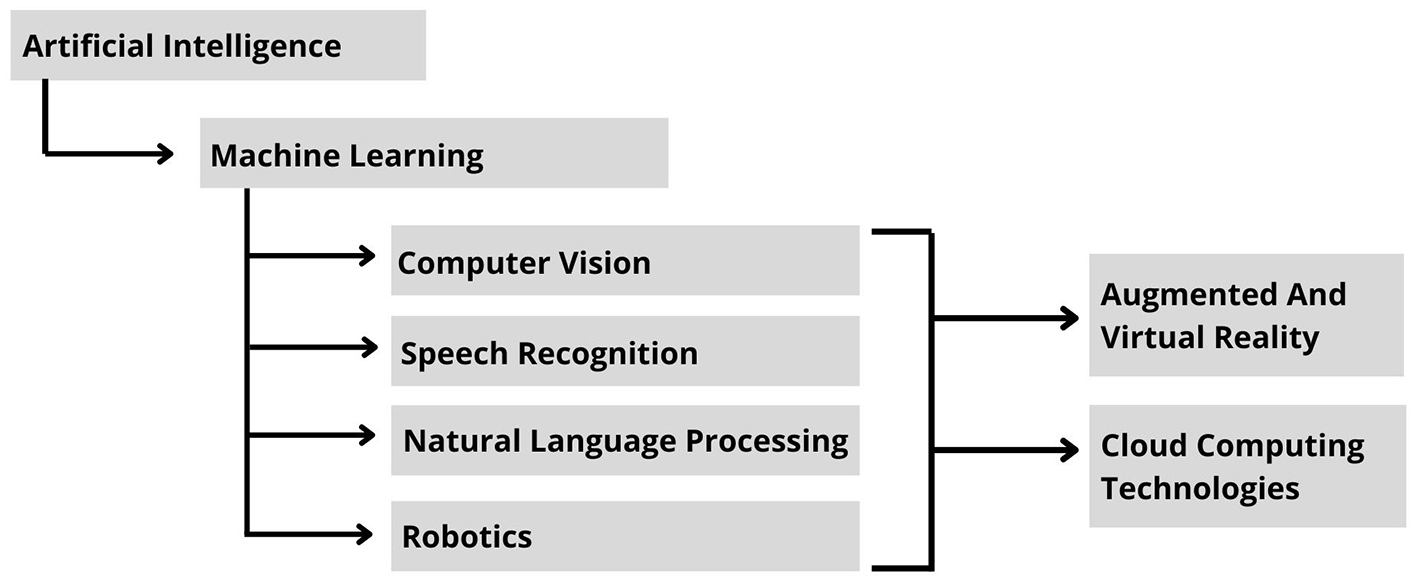 Artificial Intelligence

Machine Learning

Computer Vision

Speech Recognition

Natural Language Processing

Robotics

Augmented And Virtual Reality

Cloud Computing Technologies